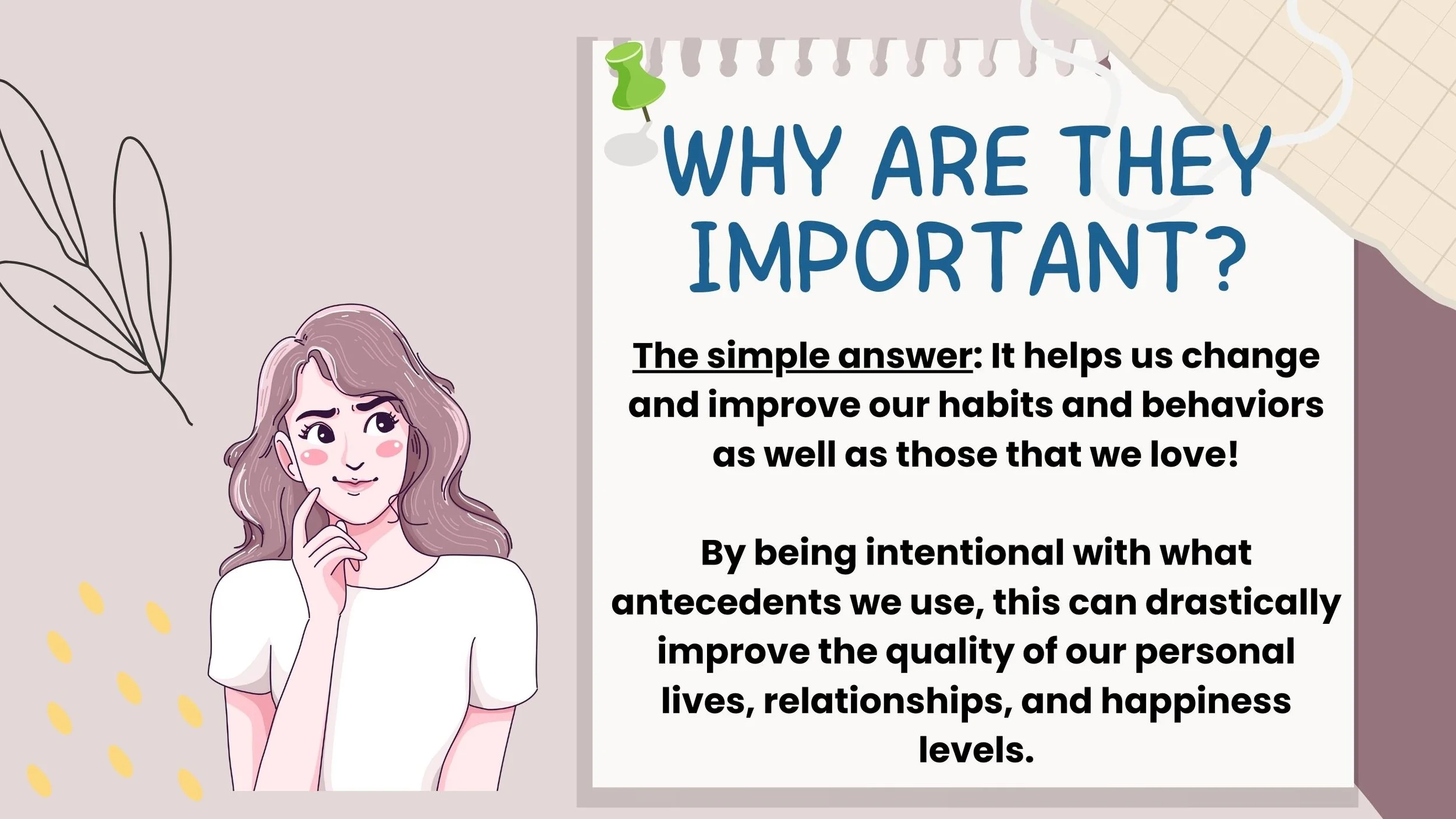 WHY ARE THEY IMPORTANT?

The simple answer: It helps us change and improve our habits and behaviors as well as those that we love!

By being intentional with what antecedents we use, this can drastically improve the quality of our personal lives, relationships, and happiness levels.